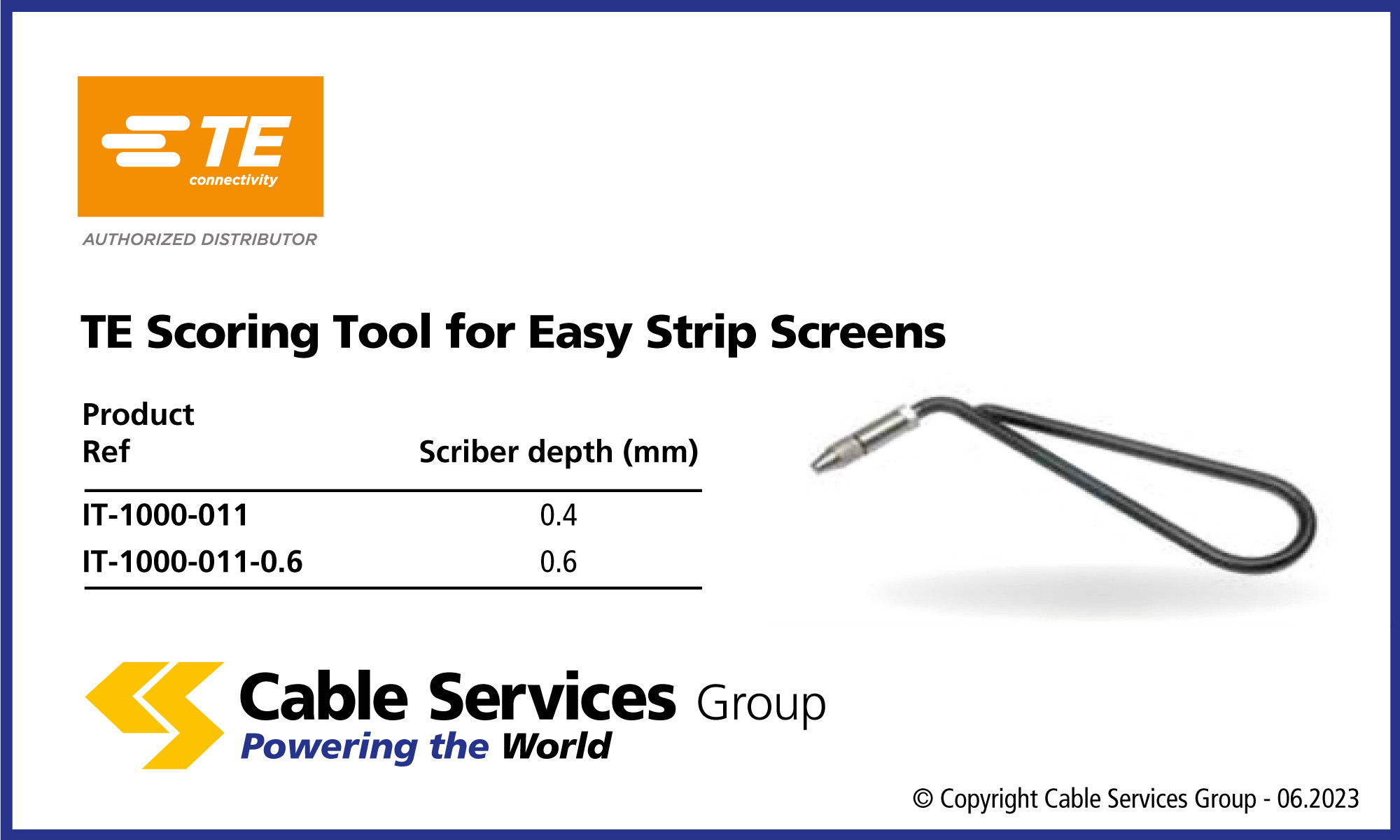 TE connectivity

AUTHORIZED DISTRIBUTOR

TE Scoring Tool for Easy Strip Screens

| Product Ref | Scriber depth (mm) |
|---|---|
| IT-1000-011 | 0.4 |
| IT-1000-011-0.6 | 0.6 |

Cable Services Group
Powering the World

© Copyright Cable Services Group - 06.2023